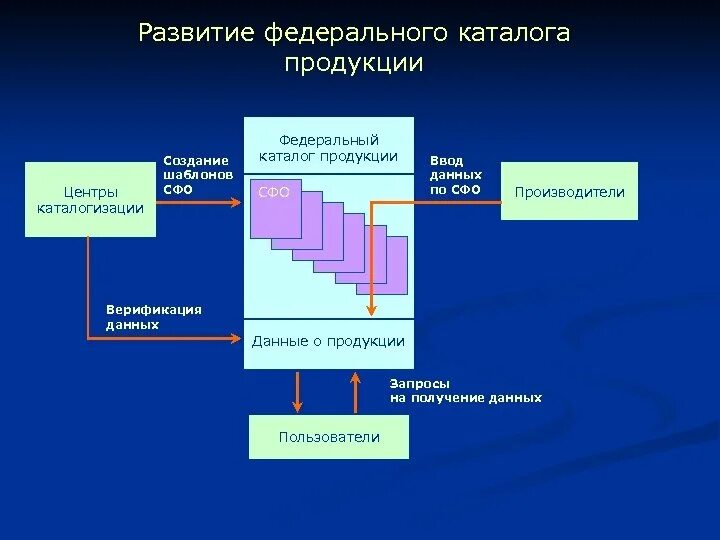 Развитие федерального каталога продукции

Центры каталогизации

Создание шаблонов СФО

Федеральный каталог продукции

СФО

Ввод данных по СФО

Производители

Верификация данных

Данные о продукции

Запросы на получение данных

Пользователи